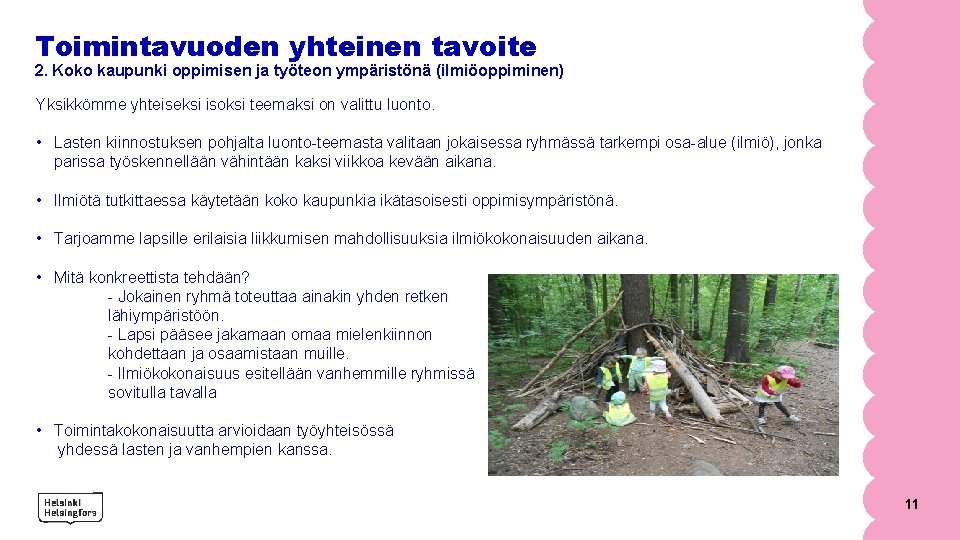 Toimintavuoden yhteinen tavoite
2. Koko kaupunki oppimisen ja työteon ympäristönä (ilmiöoppiminen)

Yksikkömme yhteiseksi isoksi teemaksi on valittu luonto.

• Lasten kiinnostuksen pohjalta luonto-teemasta valitaan jokaisessa ryhmässä tarkempi osa-alue (ilmiö), jonka parissa työskennellään vähintään kaksi viikkoa kevään aikana.

• Ilmiötä tutkittaessa käytetään koko kaupunkia ikätasoisesti oppimisympäristönä.

• Tarjoamme lapsille erilaisia liikkumisen mahdollisuuksia ilmiökokonaisuuden aikana.

• Mitä konkreettista tehdään?
- Jokainen ryhmä toteuttaa ainakin yhden retken lähiympäristöön.
- Lapsi pääsee jakamaan omaa mielenkiinnon kohdettaan ja osaamistaan muille.
- Ilmiökokonaisuus esitellään vanhemmille ryhmissä sovitulla tavalla

• Toimintakokonaisuutta arvioidaan työyhteisössä yhdessä lasten ja vanhempien kanssa.

Helsinki Helsingfors

11